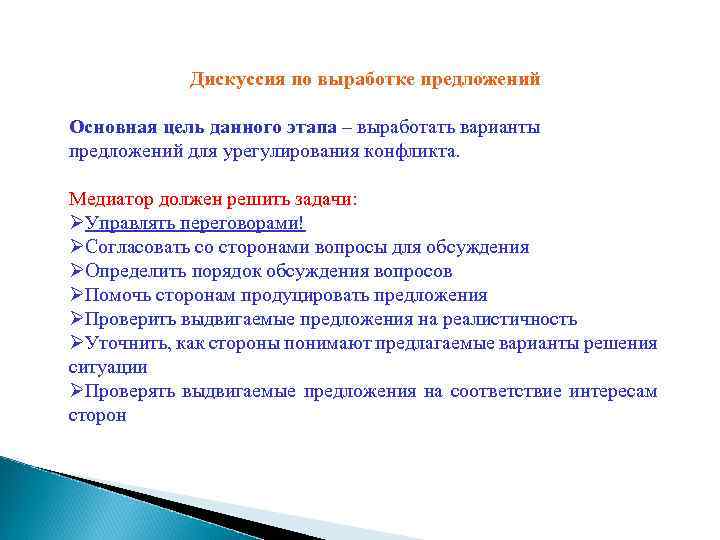 Дискуссия по выработке предложений

Основная цель данного этапа – выработать варианты предложений для урегулирования конфликта.

Медиатор должен решить задачи:
➢Управлять переговорами!
➢Согласовать со сторонами вопросы для обсуждения
➢Определить порядок обсуждения вопросов
➢Помочь сторонам продуцировать предложения
➢Проверить выдвигаемые предложения на реалистичность
➢Уточнить, как стороны понимают предлагаемые варианты решения ситуации
➢Проверять выдвигаемые предложения на соответствие интересам сторон